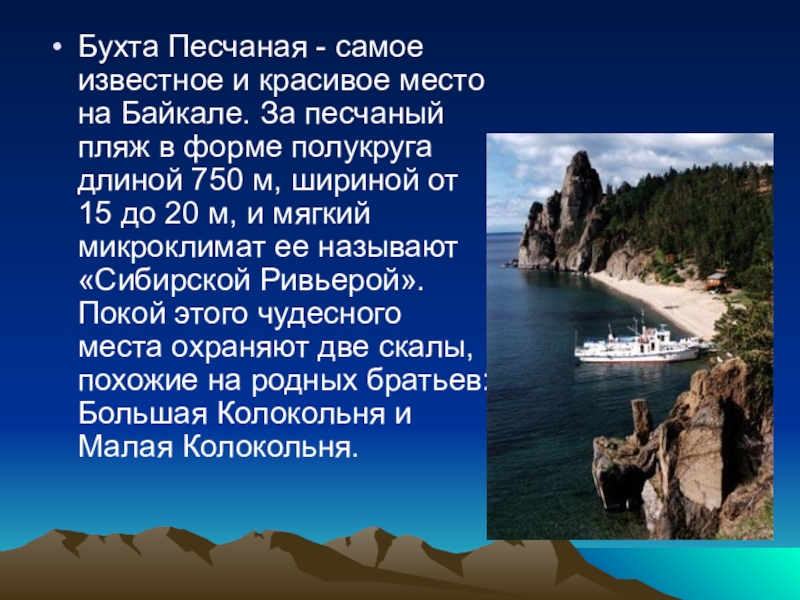 • Бухта Песчаная - самое известное и красивое место на Байкале. За песчаный пляж в форме полукруга длиной 750 м, шириной от 15 до 20 м, и мягкий микроклимат ее называют «Сибирской Ривьерой». Покой этого чудесного места охраняют две скалы, похожие на родных братьев: Большая Колокольня и Малая Колокольня.